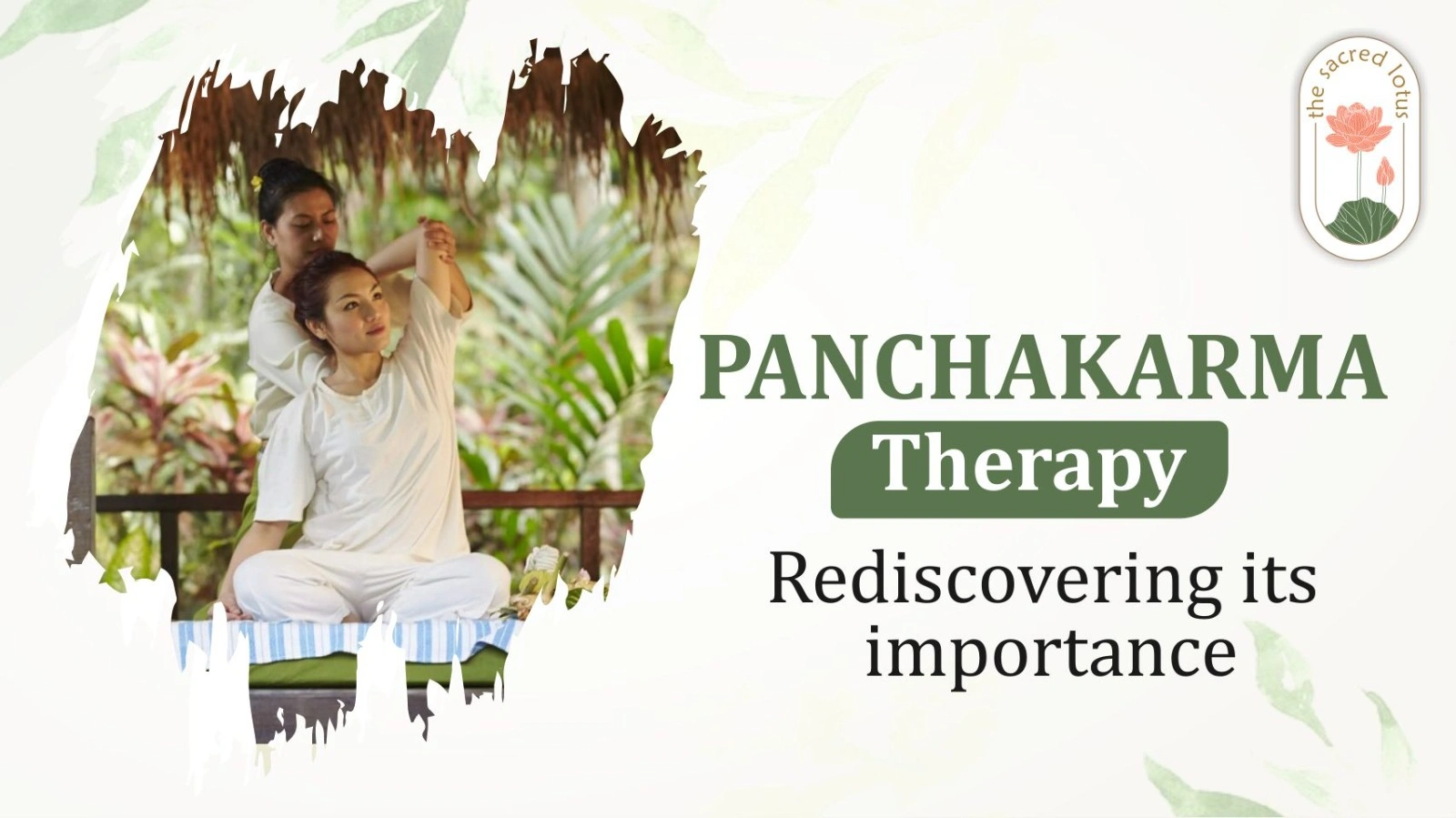 the sacred lotus

PANCHAKARMA
Therapy
Rediscovering its importance